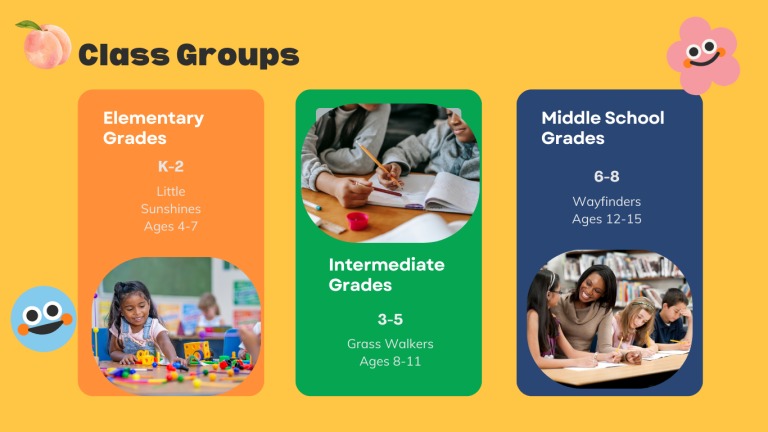 Class Groups

Elementary Grades

K-2

Little Sunshines
Ages 4-7

Intermediate Grades

3-5

Grass Walkers
Ages 8-11

Middle School Grades

6-8

Wayfinders
Ages 12-15